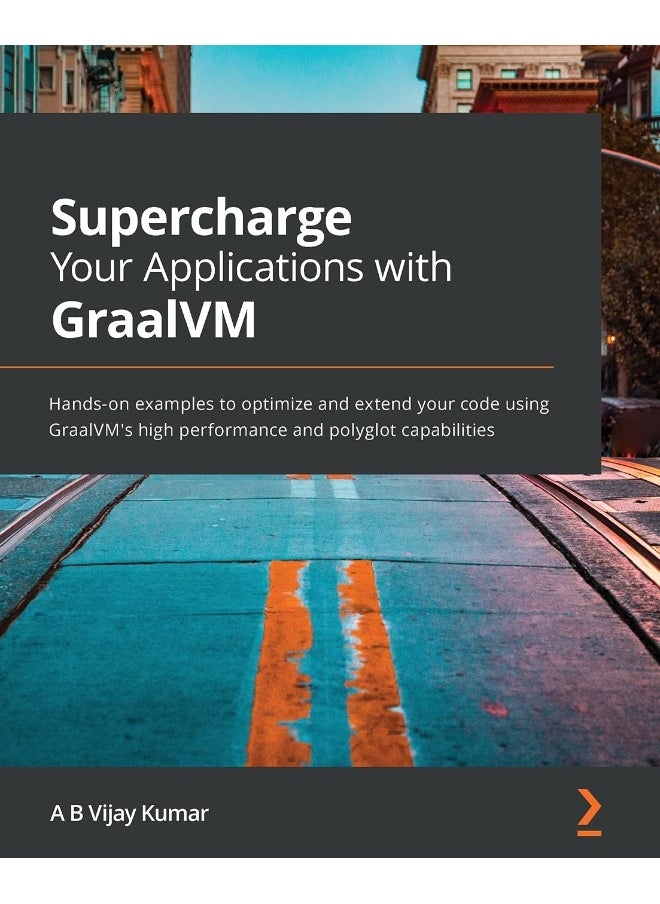 Supercharge
Your Applications with
GraalVM

Hands-on examples to optimize and extend your code using GraalVM's high performance and polyglot capabilities

A B Vijay Kumar